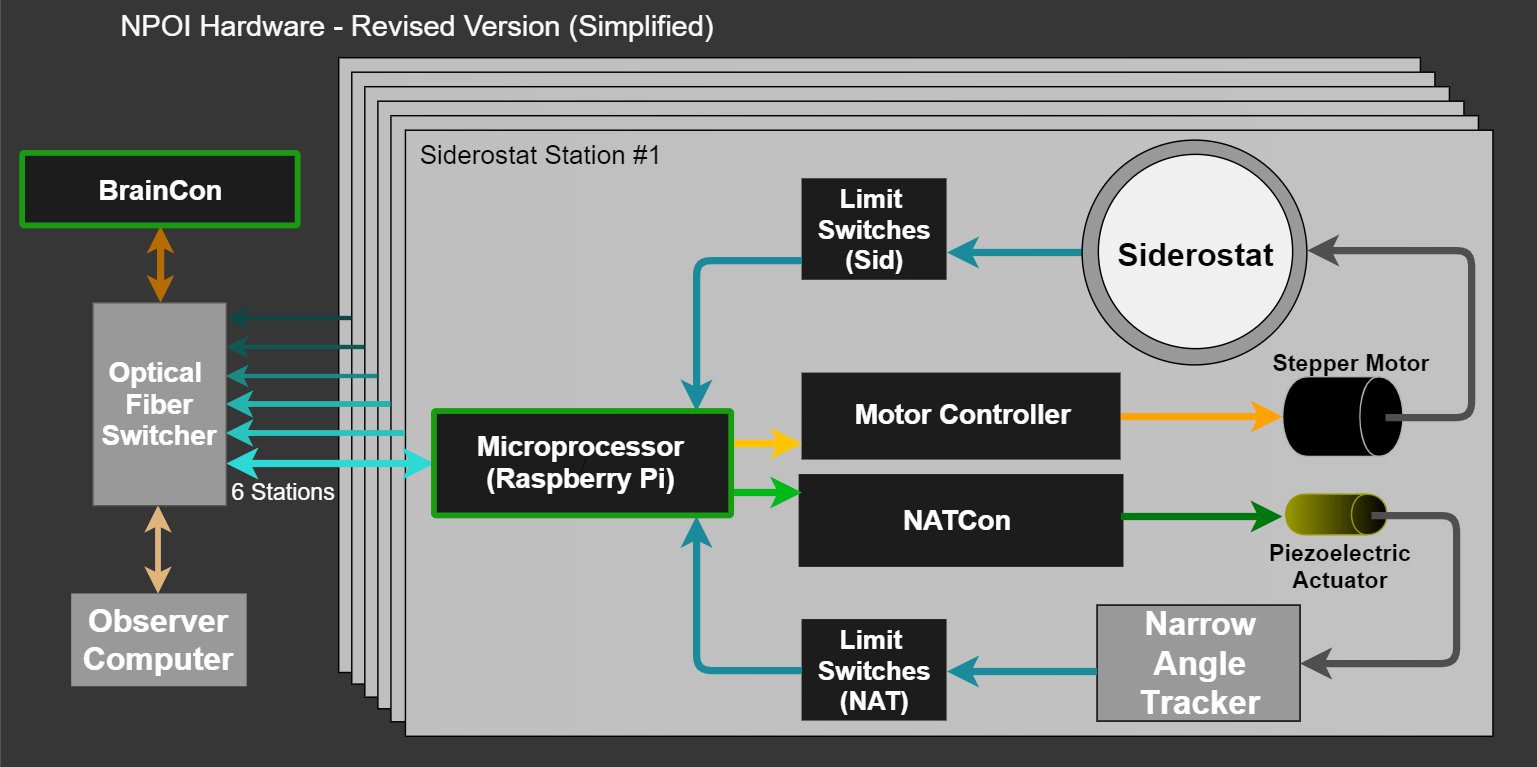 NPOI Hardware - Revised Version (Simplified)

BrainCon

Optical Fiber Switcher

6 Stations

Observer Computer

Siderostat Station #1

Limit Switches (Sid)

Siderostat

Stepper Motor

Microprocessor (Raspberry Pi)

Motor Controller

NATCon

Piezoelectric Actuator

Limit Switches (NAT)

Narrow Angle Tracker